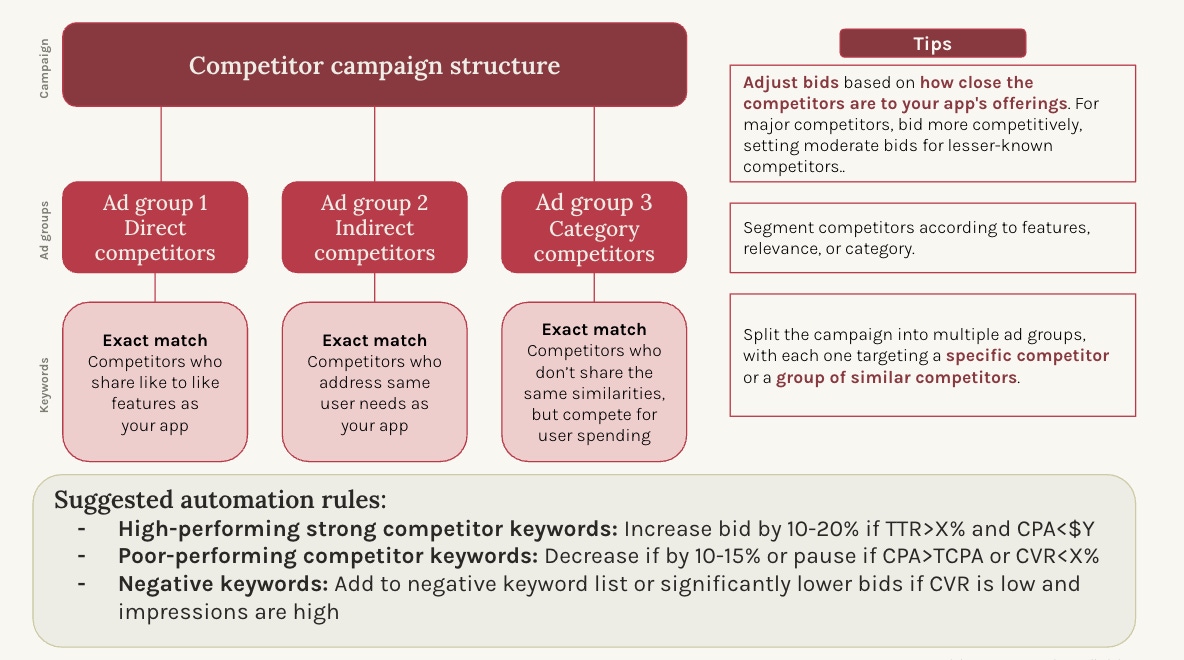 Campaign

Competitor campaign structure

Ad groups

Ad group 1 Direct competitors

Ad group 2 Indirect competitors

Ad group 3 Category competitors

Keywords

Exact match
Competitors who share like to like features as your app

Exact match
Competitors who address same user needs as your app

Exact match
Competitors who don't share the same similarities, but compete for user spending

Tips

Adjust bids based on how close the competitors are to your app's offerings. For major competitors, bid more competitively, setting moderate bids for lesser-known competitors..

Segment competitors according to features, relevance, or category.

Split the campaign into multiple ad groups, with each one targeting a specific competitor or a group of similar competitors.

Suggested automation rules:
- High-performing strong competitor keywords: Increase bid by 10-20% if TTR>X% and CPA<$Y
- Poor-performing competitor keywords: Decrease if by 10-15% or pause if CPA>TCPA or CVR<X%
- Negative keywords: Add to negative keyword list or significantly lower bids if CVR is low and impressions are high